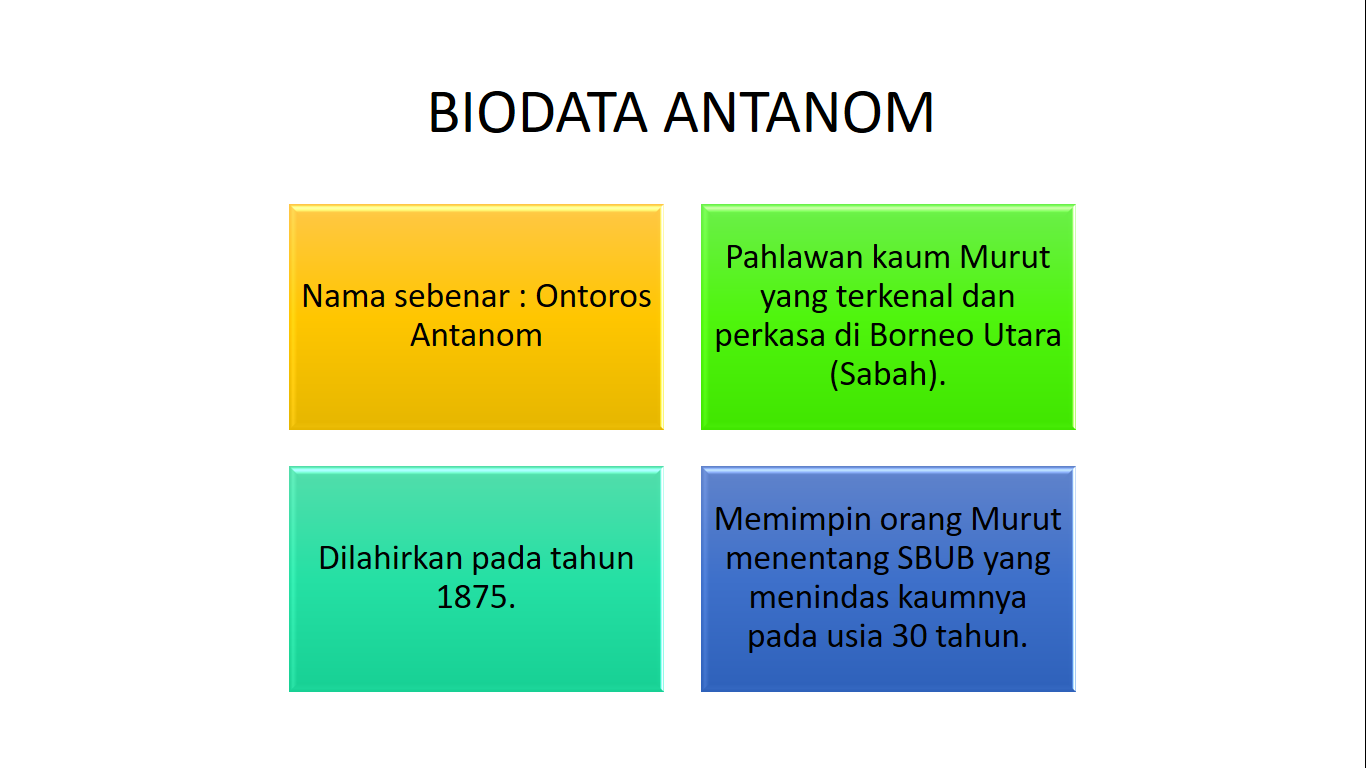 BIODATA ANTANOM

Nama sebenar : Ontoros Antanom

Pahlawan kaum Murut yang terkenal dan perkasa di Borneo Utara (Sabah).

Dilahirkan pada tahun 1875.

Memimpin orang Murut menentang SBUB yang menindas kaumnya pada usia 30 tahun.